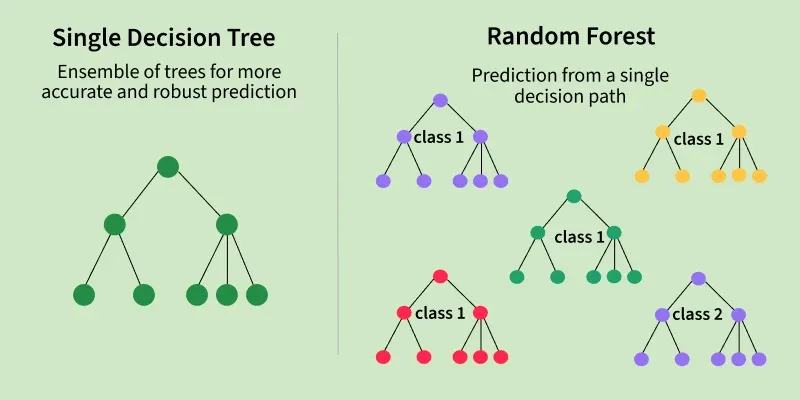 Single Decision Tree

Ensemble of trees for more accurate and robust prediction

Random Forest

Prediction from a single decision path

class 1

class 1

class 1

class 1

class 2